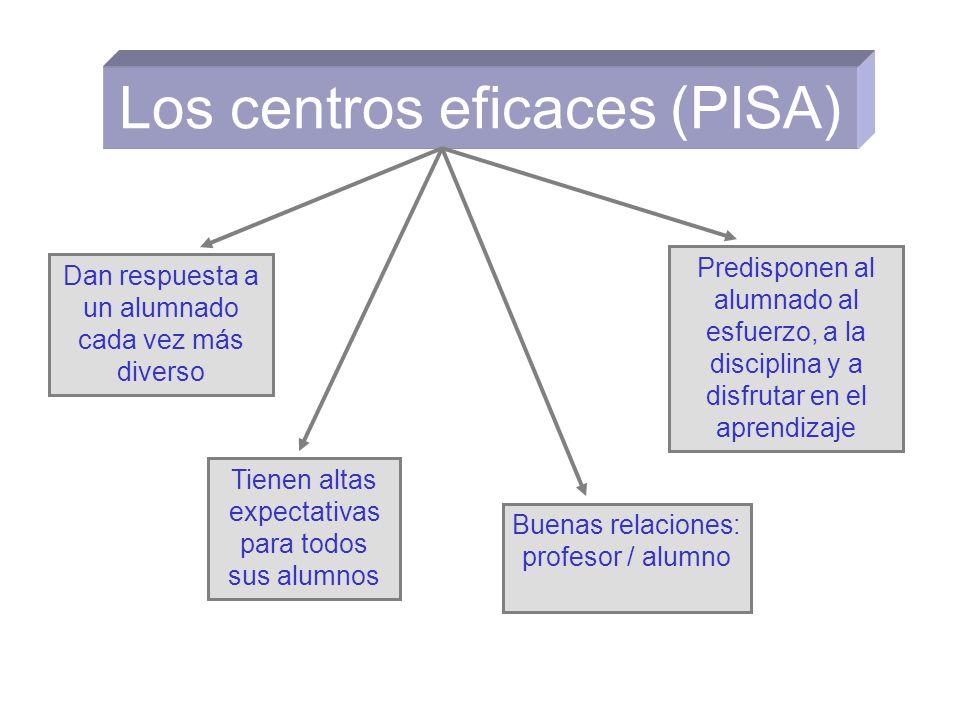 Los centros eficaces (PISA)

Dan respuesta a un alumnado cada vez más diverso

Tienen altas expectativas para todos sus alumnos

Buenas relaciones: profesor / alumno

Predisponen al alumnado al esfuerzo, a la disciplina y a disfrutar en el aprendizaje